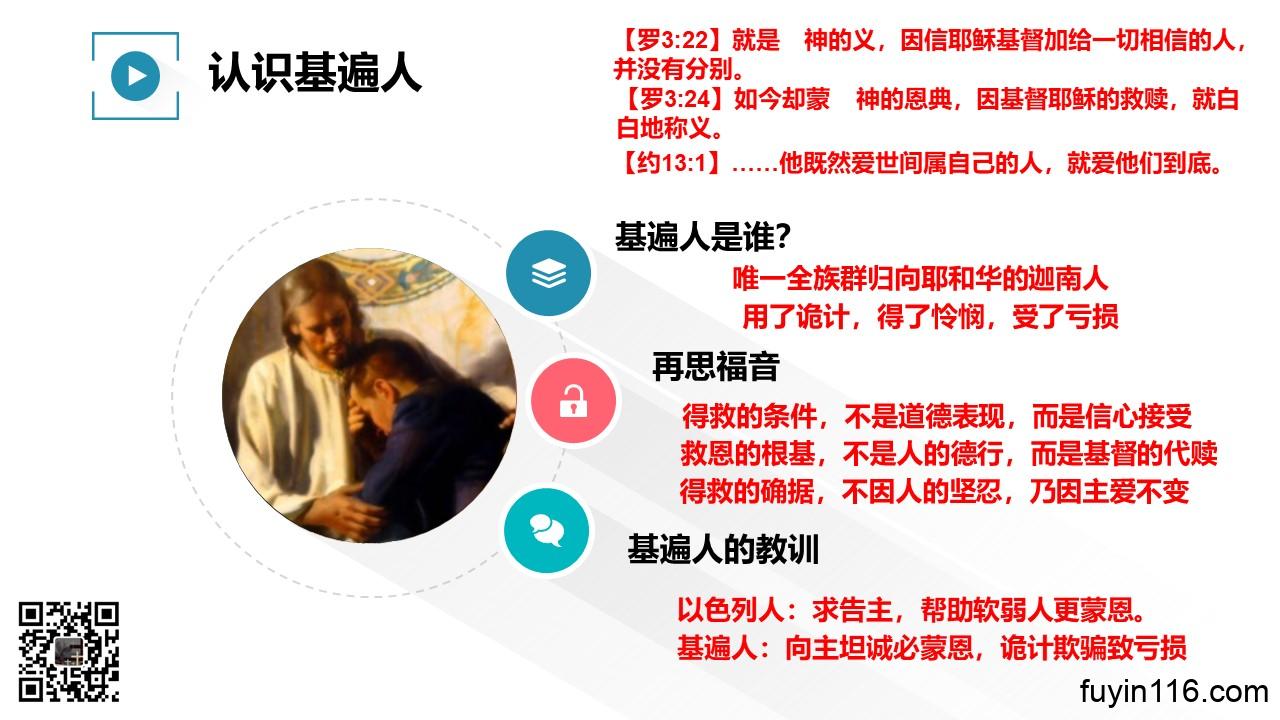 认识基遍人

【罗3:22】就是　神的义，因信耶稣基督加给一切相信的人，并没有分别。
【罗3:24】如今却蒙　神的恩典，因基督耶稣的救赎，就白白地称义。
【约13:1】……他既然爱世间属自己的人，就爱他们到底。

基遍人是谁?
唯一全族群归向耶和华的迦南人
用了诡计，得了怜悯，受了亏损

再思福音
得救的条件，不是道德表现，而是信心接受
救恩的根基，不是人的德行，而是基督的代赎
得救的确据，不因人的坚忍，乃因主爱不变

基遍人的教训
以色列人：求告主，帮助软弱人更蒙恩。
基遍人：向主坦诚必蒙恩，诡计欺骗致亏损

fuyin116.com